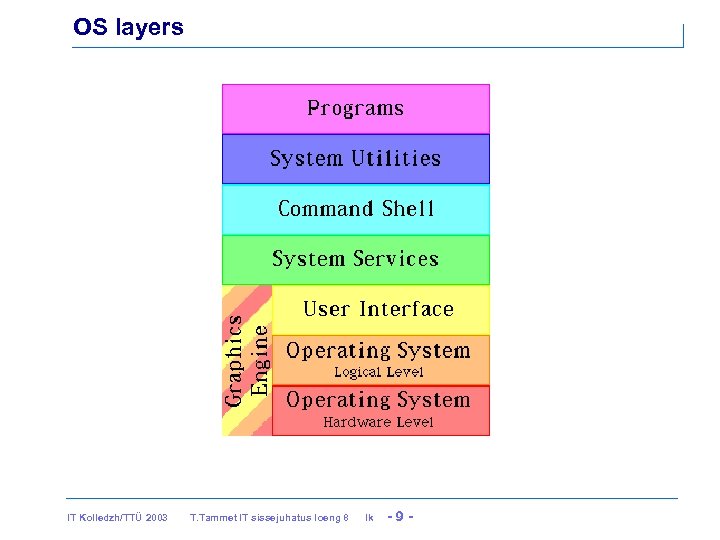 OS layers

Programs

System Utilities

Command Shell

System Services

Graphics Engine

User Interface

Operating System
Logical Level

Operating System
Hardware Level

IT Kolledzh/TTÜ 2003 T.Tammet IT sissejuhatus loeng 8 lk - 9 -